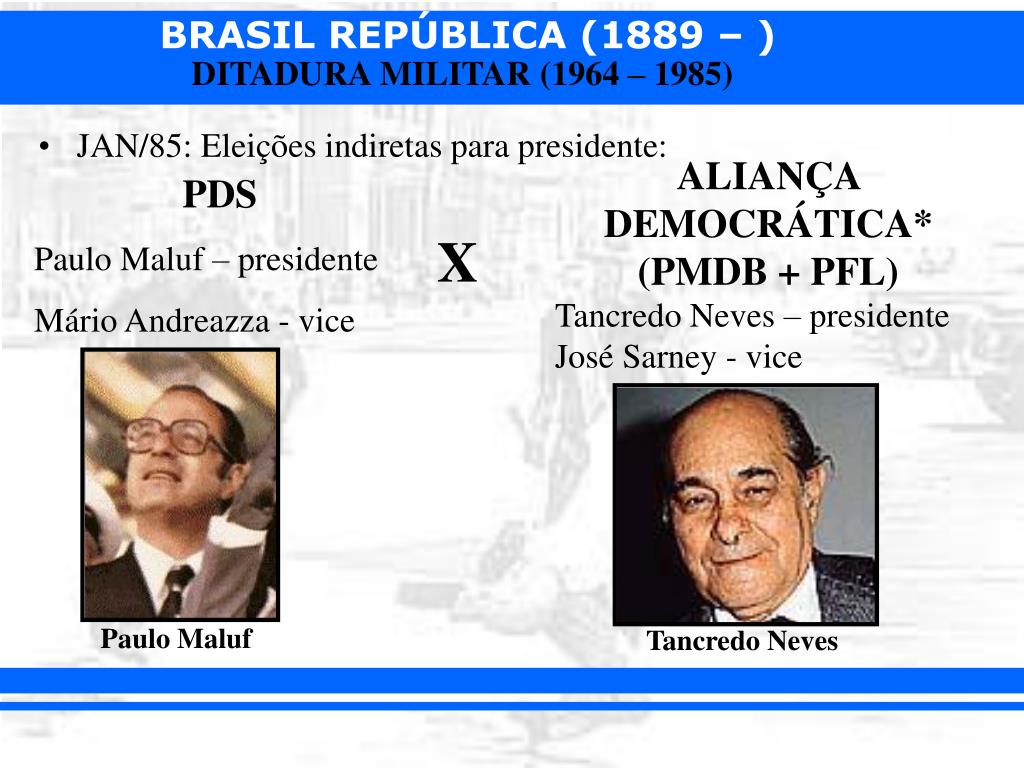 BRASIL REPÚBLICA (1889 – )
DITADURA MILITAR (1964 – 1985)

• JAN/85: Eleições indiretas para presidente:

PDS

Paulo Maluf – presidente

Mário Andreazza - vice

X

ALIANÇA DEMOCRÁTICA* (PMDB + PFL)

Tancredo Neves – presidente
José Sarney - vice

Paulo Maluf

Tancredo Neves